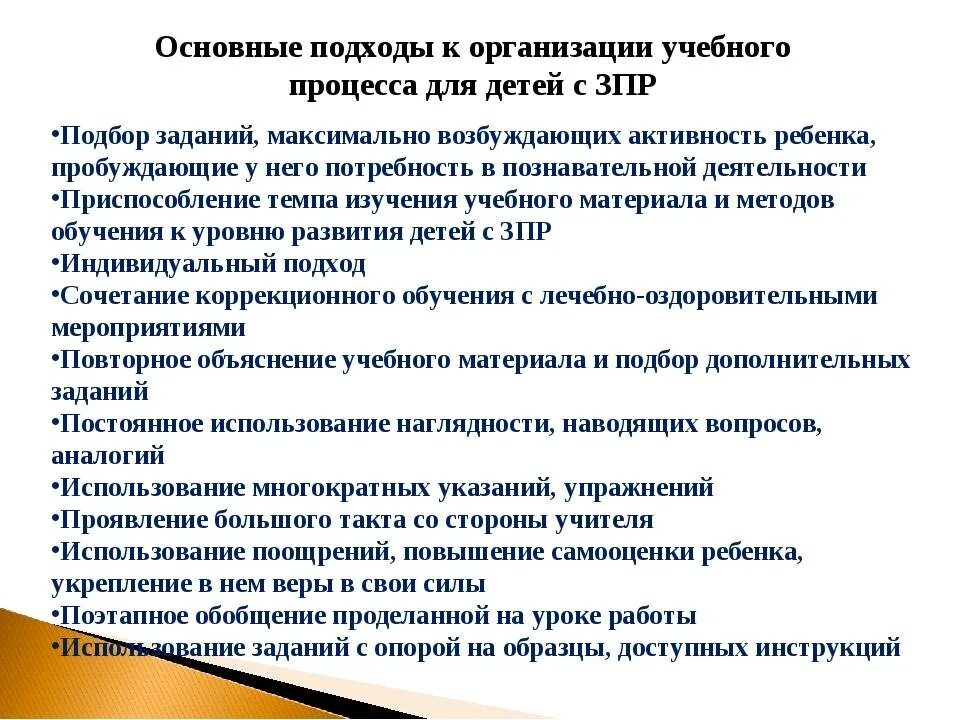 Основные подходы к организации учебного процесса для детей с ЗПР

•Подбор заданий, максимально возбуждающих активность ребенка, пробуждающие у него потребность в познавательной деятельности
•Приспособление темпа изучения учебного материала и методов обучения к уровню развития детей с ЗПР
•Индивидуальный подход
•Сочетание коррекционного обучения с лечебно-оздоровительными мероприятиями
•Повторное объяснение учебного материала и подбор дополнительных заданий
•Постоянное использование наглядности, наводящих вопросов, аналогий
•Использование многократных указаний, упражнений
•Проявление большого такта со стороны учителя
•Использование поощрений, повышение самооценки ребенка, укрепление в нем веры в свои силы
•Поэтапное обобщение проделанной на уроке работы
•Использование заданий с опорой на образцы, доступных инструкций